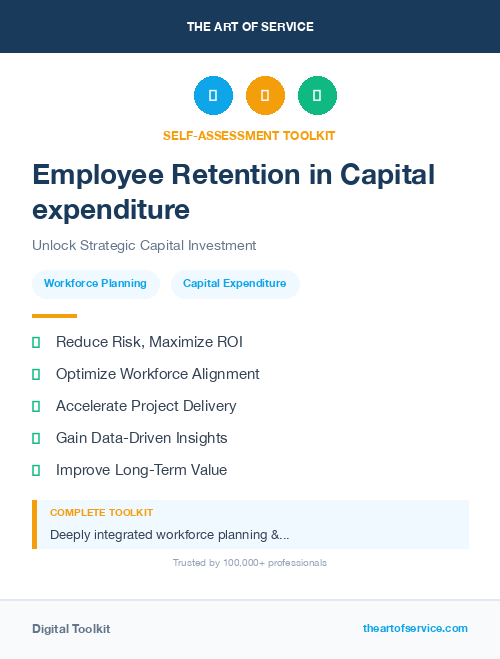 THE ART OF SERVICE

SELF-ASSESSMENT TOOLKIT

Employee Retention in Capital expenditure

Unlock Strategic Capital Investment

Workforce Planning

Capital Expenditure

Reduce Risk, Maximize ROI

Optimize Workforce Alignment

Accelerate Project Delivery

Gain Data-Driven Insights

Improve Long-Term Value

COMPLETE TOOLKIT

Deeply integrated workforce planning &...

Trusted by 100,000+ professionals

Digital Toolkit

theartofservice.com